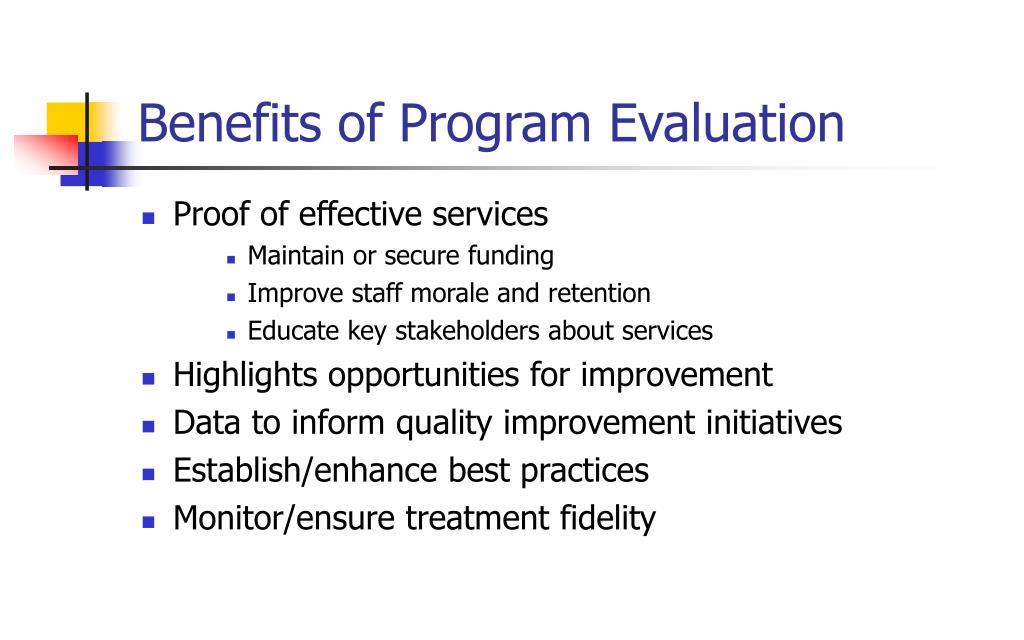 Benefits of Program Evaluation

- Proof of effective services
  - Maintain or secure funding
  - Improve staff morale and retention
  - Educate key stakeholders about services
- Highlights opportunities for improvement
- Data to inform quality improvement initiatives
- Establish/enhance best practices
- Monitor/ensure treatment fidelity